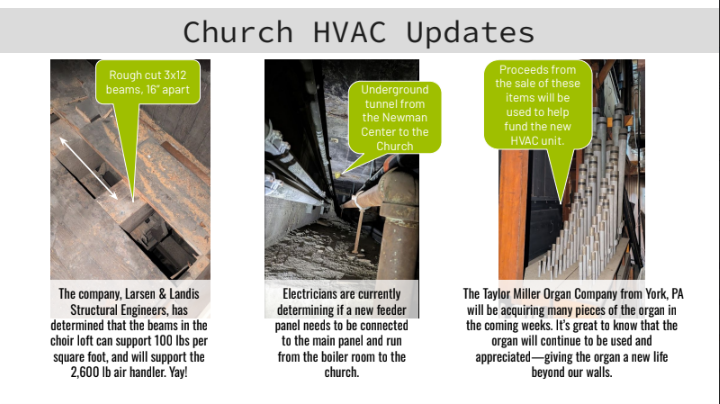 Church HVAC Updates

Rough cut 3x12 beams, 16" apart

The company, Larsen & Landis Structural Engineers, has determined that the beams in the choir loft can support 100 lbs per square foot, and will support the 2,600 lb air handler. Yay!

Underground tunnel from the Newman Center to the Church

Electricians are currently determining if a new feeder panel needs to be connected to the main panel and run from the boiler room to the church.

Proceeds from the sale of these items will be used to help fund the new HVAC unit.

The Taylor Miller Organ Company from York, PA will be acquiring many pieces of the organ in the coming weeks. It's great to know that the organ will continue to be used and appreciated—giving the organ a new life beyond our walls.